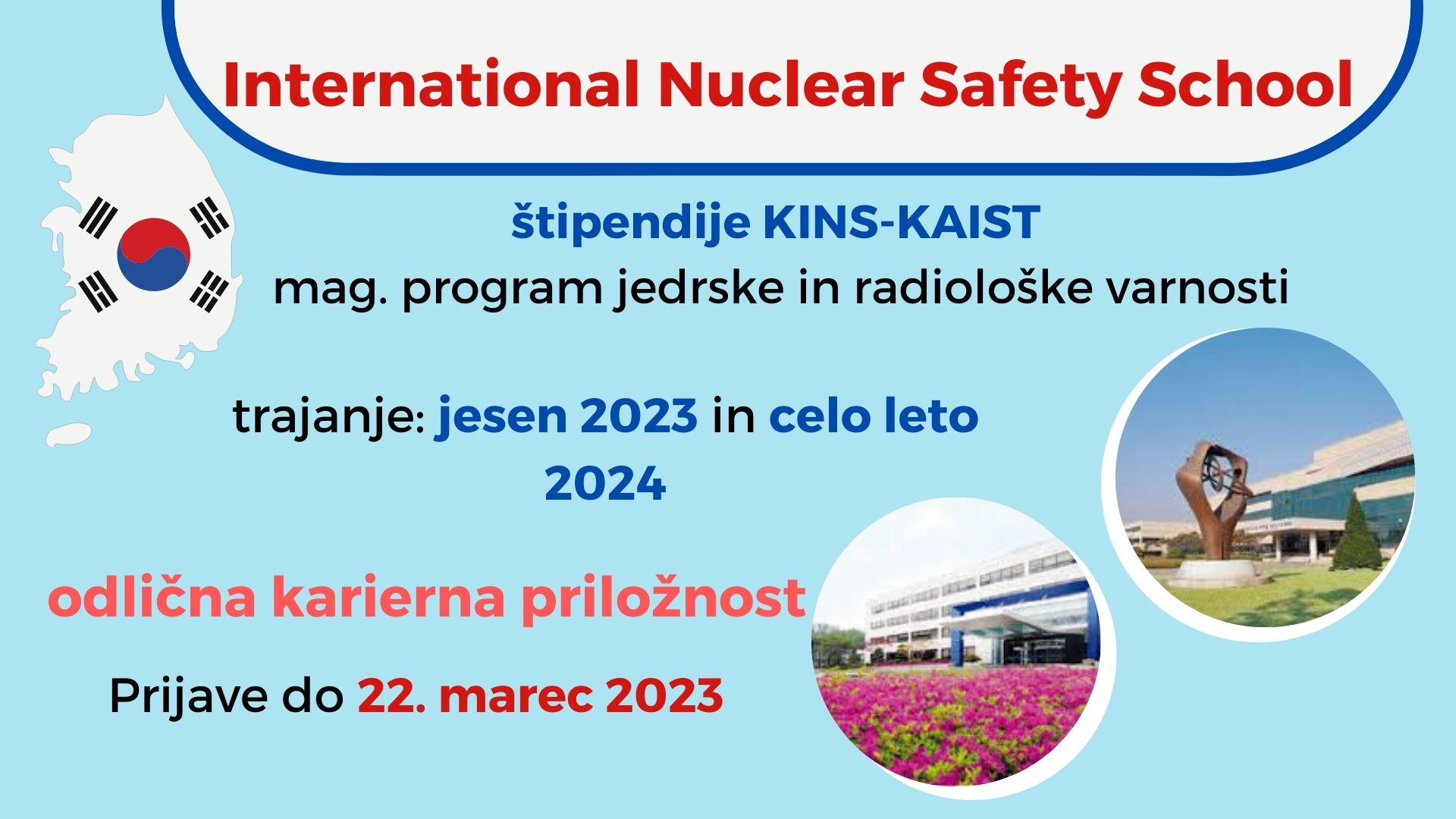 International Nuclear Safety School

štipendije KINS-KAIST
mag. program jedrske in radiološke varnosti

trajanje: jesen 2023 in celo leto 2024

odlična karierna priložnost

Prijave do 22. marec 2023